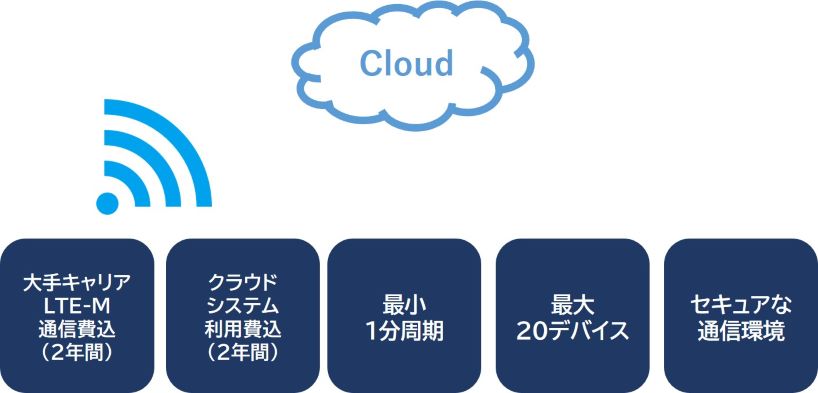 Cloud

大手キャリア
LTE-M
通信費込
（2年間）

クラウド
システム
利用費込
（2年間）

最小
1分周期

最大
20デバイス

セキュアな
通信環境